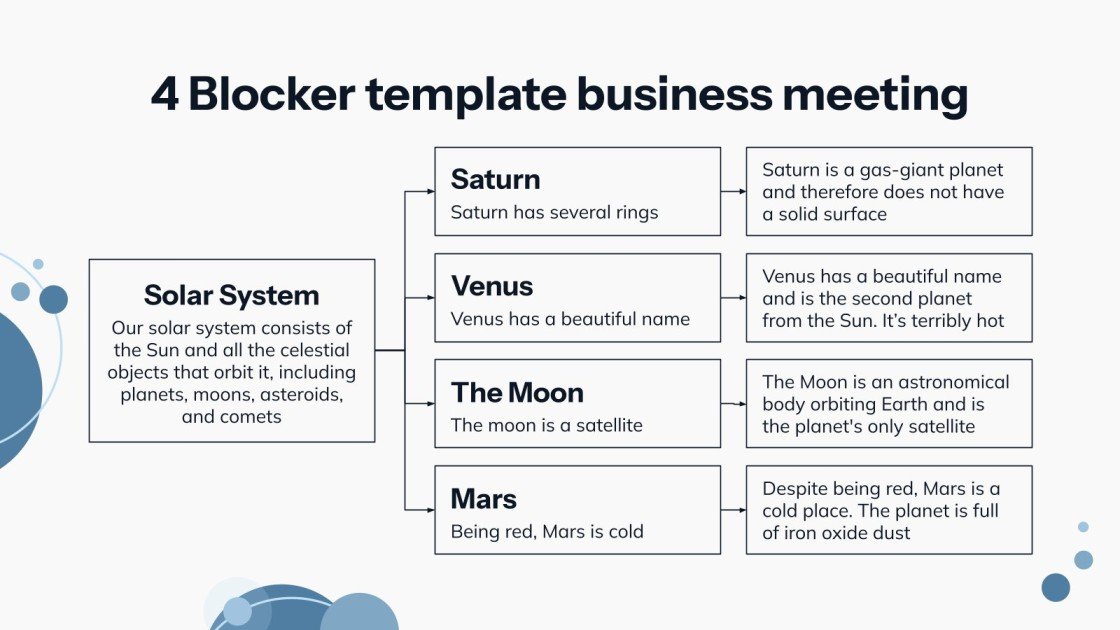 4 Blocker template business meeting

Solar System

Our solar system consists of the Sun and all the celestial objects that orbit it, including planets, moons, asteroids, and comets

Saturn

Saturn has several rings

Saturn is a gas-giant planet and therefore does not have a solid surface

Venus

Venus has a beautiful name

Venus has a beautiful name and is the second planet from the Sun. It's terribly hot

The Moon

The moon is a satellite

The Moon is an astronomical body orbiting Earth and is the planet's only satellite

Mars

Being red, Mars is cold

Despite being red, Mars is a cold place. The planet is full of iron oxide dust